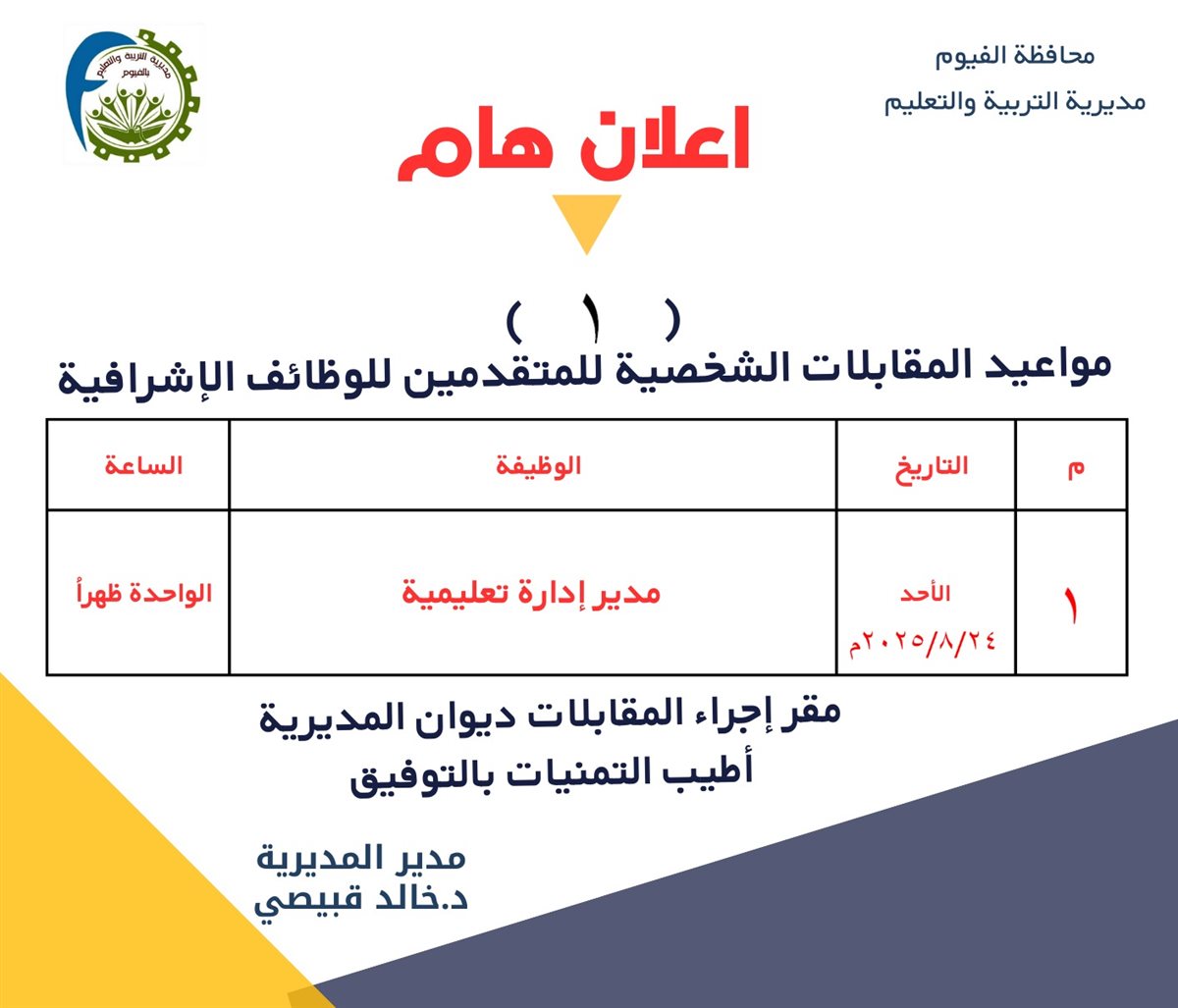 محافظة الفيوم
مديرية التربية والتعليم

مديرية التربية والتعليم بالفيوم

اعلان هام

( ١ )

مواعيد المقابلات الشخصية للمتقدمين للوظائف الإشرافية

| م | التاريخ | الوظيفة | الساعة |
|---|---|---|---|
| ١ | الأحد ٢٠٢٥/٨/٢٤م | مدير إدارة تعليمية | الواحدة ظهراً |

مقر إجراء المقابلات ديوان المديرية
أطيب التمنيات بالتوفيق

مدير المديرية
د.خالد قبيصي